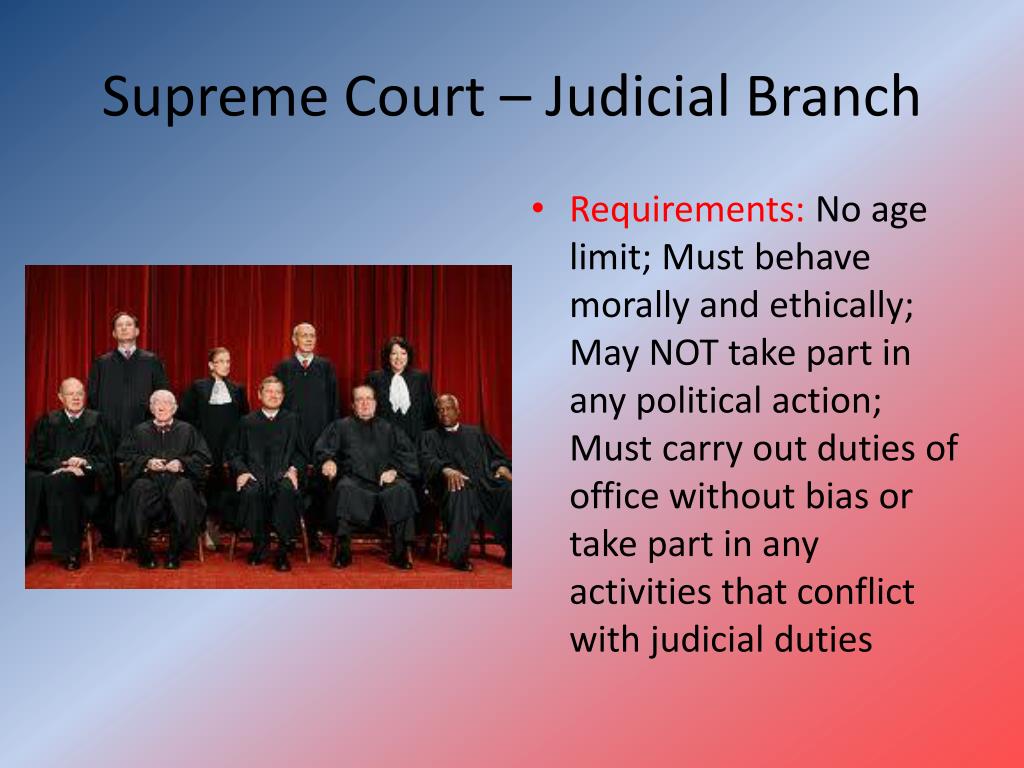 Supreme Court – Judicial Branch

• Requirements: No age limit; Must behave morally and ethically; May NOT take part in any political action; Must carry out duties of office without bias or take part in any activities that conflict with judicial duties